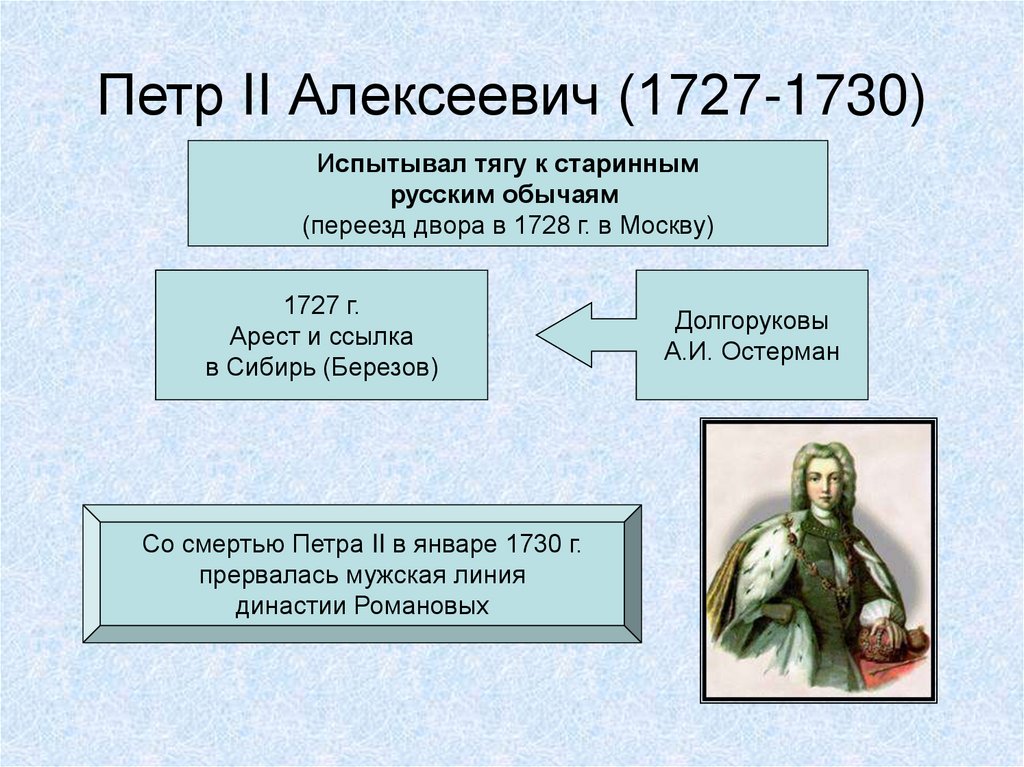 Петр II Алексеевич (1727-1730)

Испытывал тягу к старинным русским обычаям
(переезд двора в 1728 г. в Москву)

1727 г.
Арест и ссылка
в Сибирь (Березов)

Долгоруковы
А.И. Остерман

Со смертью Петра II в январе 1730 г. прервалась мужская линия династии Романовых